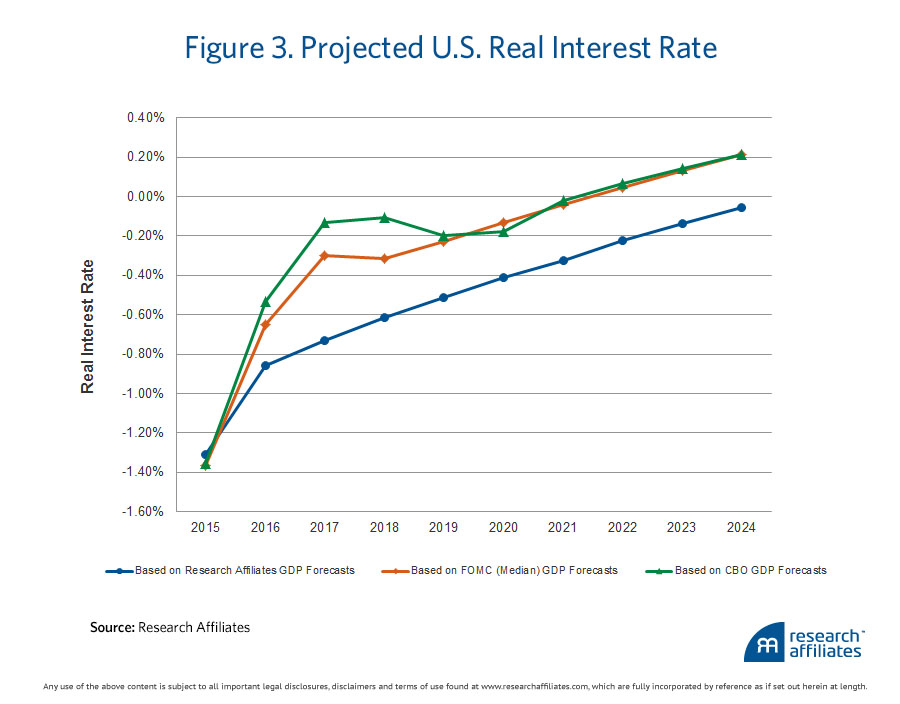 Figure 3. Projected U.S. Real Interest Rate

Real Interest Rate

0.40%
0.20%
0.00%
-0.20%
-0.40%
-0.60%
-0.80%
-1.00%
-1.20%
-1.40%
-1.60%

2015 2016 2017 2018 2019 2020 2021 2022 2023 2024

Based on Research Affiliates GDP Forecasts
Based on FOMC (Median) GDP Forecasts
Based on CBO GDP Forecasts

Source: Research Affiliates

research affiliates

Any use of the above content is subject to all important legal disclosures, disclaimers and terms of use found at www.researchaffiliates.com, which are fully incorporated by reference as if set out herein at length.